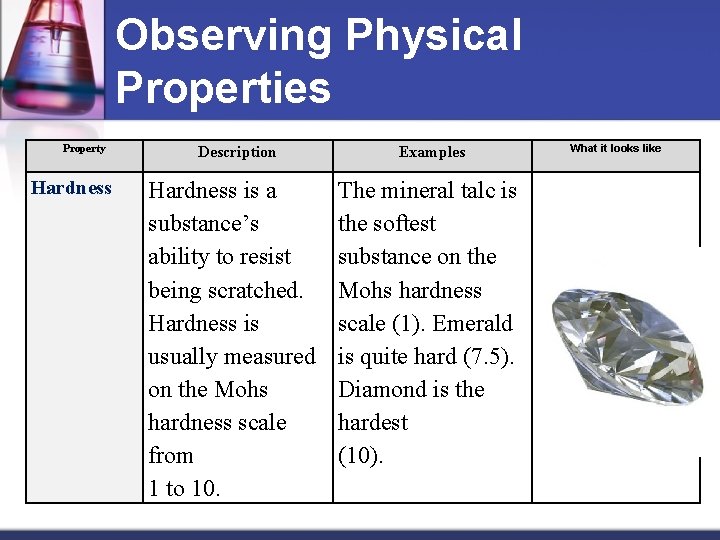 Observing Physical Properties

| Property | Description | Examples | What it looks like |
|---|---|---|---|
| Hardness | Hardness is a substance's ability to resist being scratched. Hardness is usually measured on the Mohs hardness scale from 1 to 10. | The mineral talc is the softest substance on the Mohs hardness scale (1). Emerald is quite hard (7.5). Diamond is the hardest (10). | |